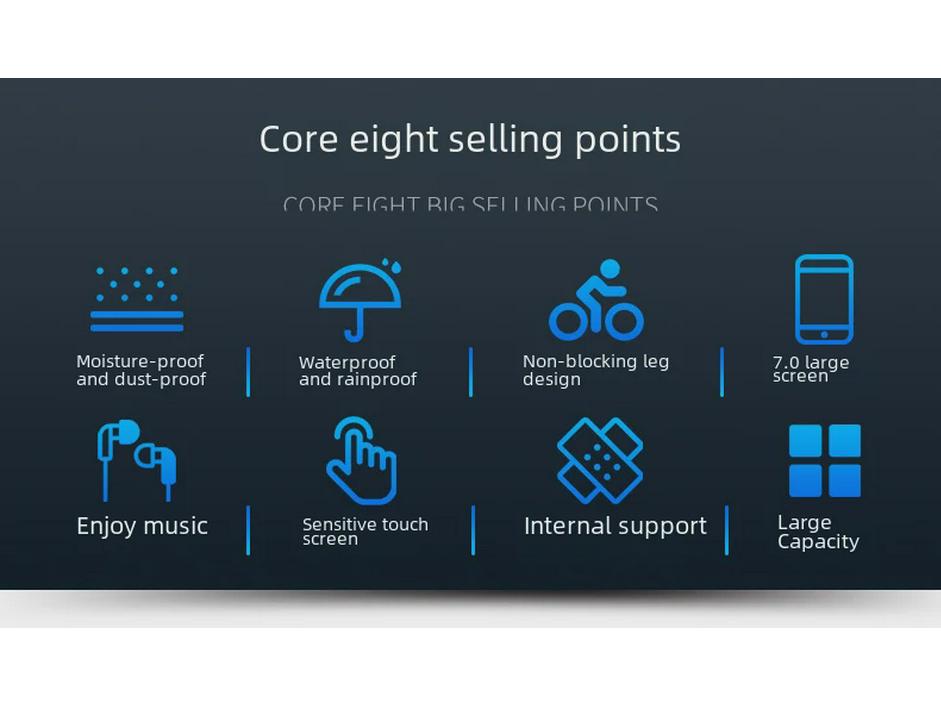 Core eight selling points

CORE EIGHT BIG SELLING POINTS

Moisture-proof and dust-proof

Waterproof and rainproof

Non-blocking leg design

7.0 large screen

Enjoy music

Sensitive touch screen

Internal support

Large Capacity